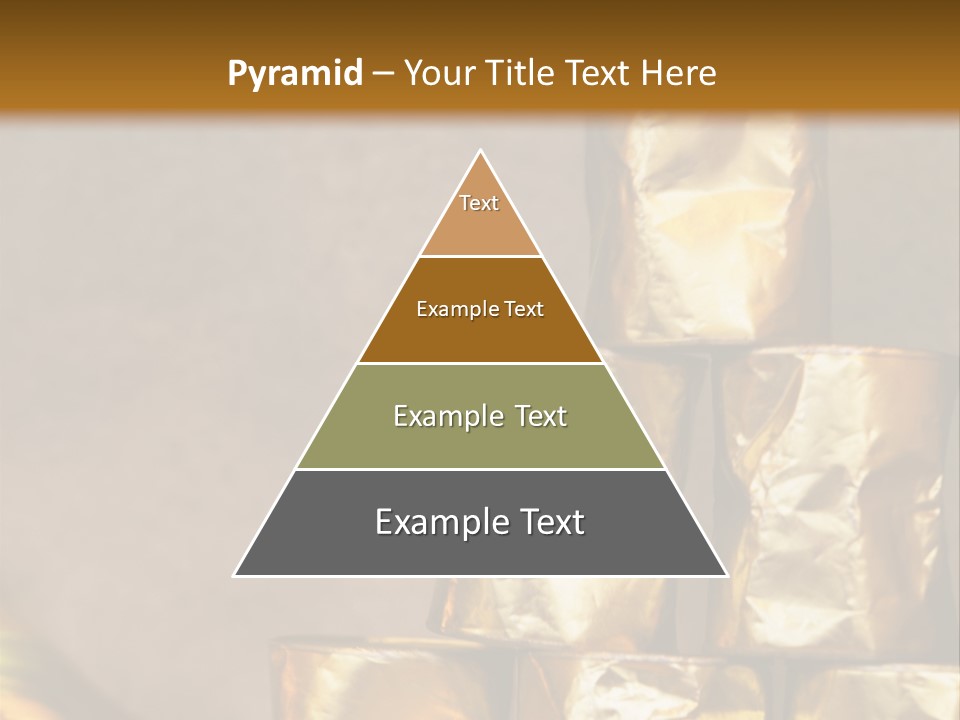 Pyramid – Your Title Text Here

Text

Example Text

Example Text

Example Text